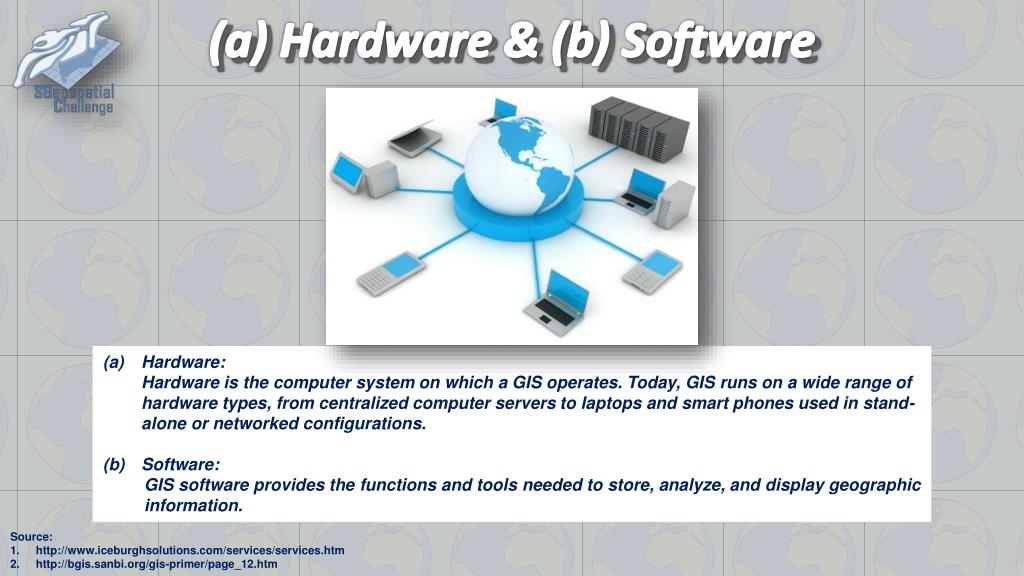 SGeospatial Challenge

(a) Hardware & (b) Software

(a) Hardware:
Hardware is the computer system on which a GIS operates. Today, GIS runs on a wide range of hardware types, from centralized computer servers to laptops and smart phones used in stand-alone or networked configurations.

(b) Software:
GIS software provides the functions and tools needed to store, analyze, and display geographic information.

Source:
1. http://www.iceburghsolutions.com/services/services.htm
2. http://bgis.sanbi.org/gis-primer/page_12.htm